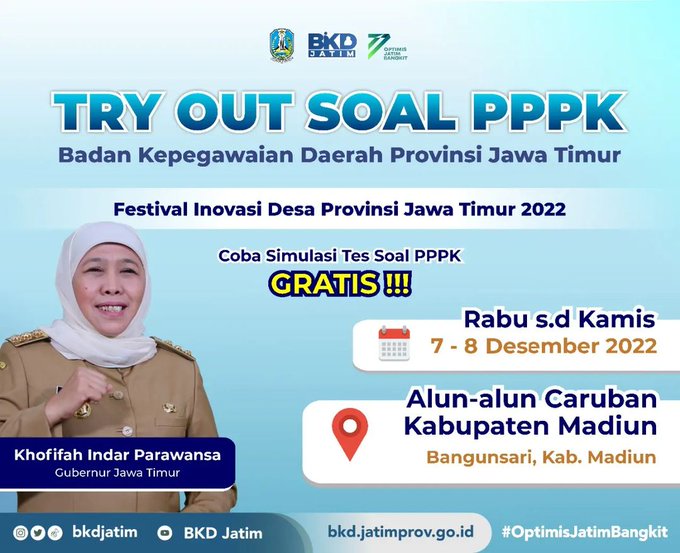 BKD JATIM

77 OPTIMIS JATIM BANGKIT

TRY OUT SOAL PPPK
Badan Kepegawaian Daerah Provinsi Jawa Timur

Festival Inovasi Desa Provinsi Jawa Timur 2022

Coba Simulasi Tes Soal PPPK
GRATIS !!!

Rabu s.d Kamis
7 - 8 Desember 2022

Alun-alun Caruban
Kabupaten Madiun
Bangunsari, Kab. Madiun

Khofifah Indar Parawansa
Gubernur Jawa Timur

bkdjatim BKD Jatim bkd.jatimprov.go.id #OptimisJatimBangkit